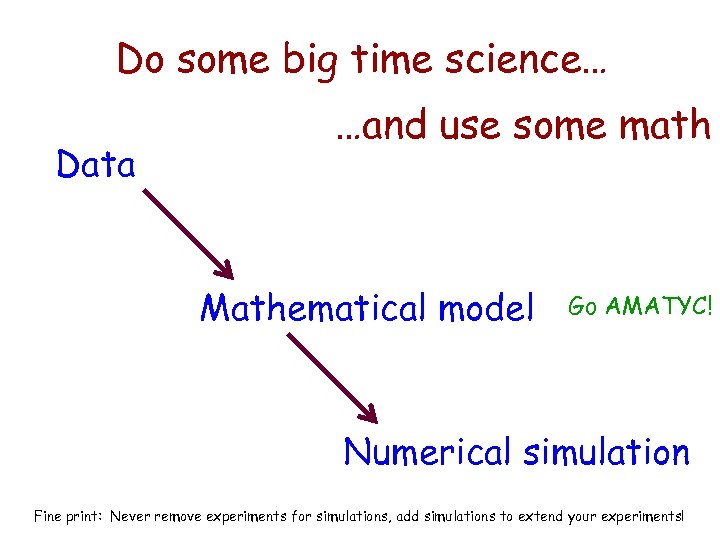 Do some big time science…

…and use some math

Data

Mathematical model

Go AMATYC!

Numerical simulation

Fine print: Never remove experiments for simulations, add simulations to extend your experiments!